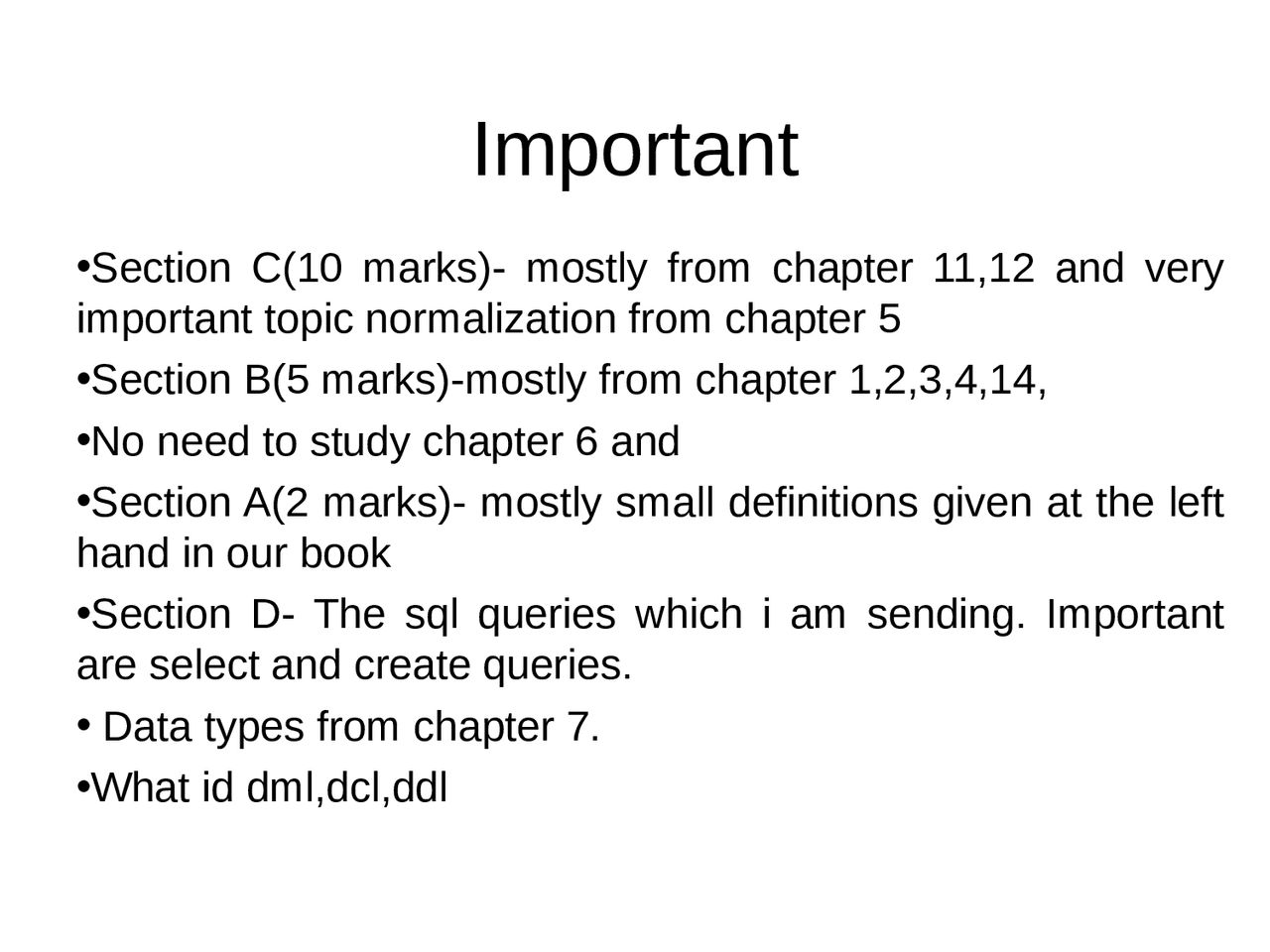 Important

•Section C(10 marks)- mostly from chapter 11,12 and very important topic normalization from chapter 5

•Section B(5 marks)-mostly from chapter 1,2,3,4,14,

•No need to study chapter 6 and

•Section A(2 marks)- mostly small definitions given at the left hand in our book

•Section D- The sql queries which i am sending. Important are select and create queries.

• Data types from chapter 7.

•What id dml,dcl,ddl